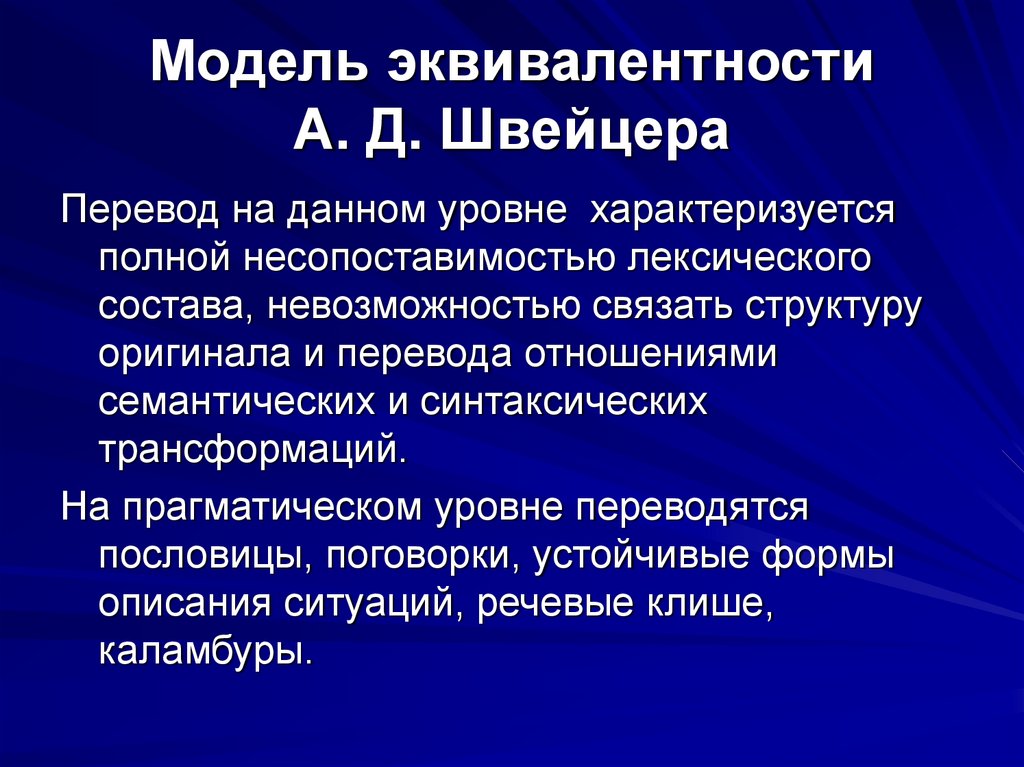 Модель эквивалентности А. Д. Швейцера

Перевод на данном уровне характеризуется полной несопоставимостью лексического состава, невозможностью связать структуру оригинала и перевода отношениями семантических и синтаксических трансформаций.

На прагматическом уровне переводятся пословицы, поговорки, устойчивые формы описания ситуаций, речевые клише, каламбуры.